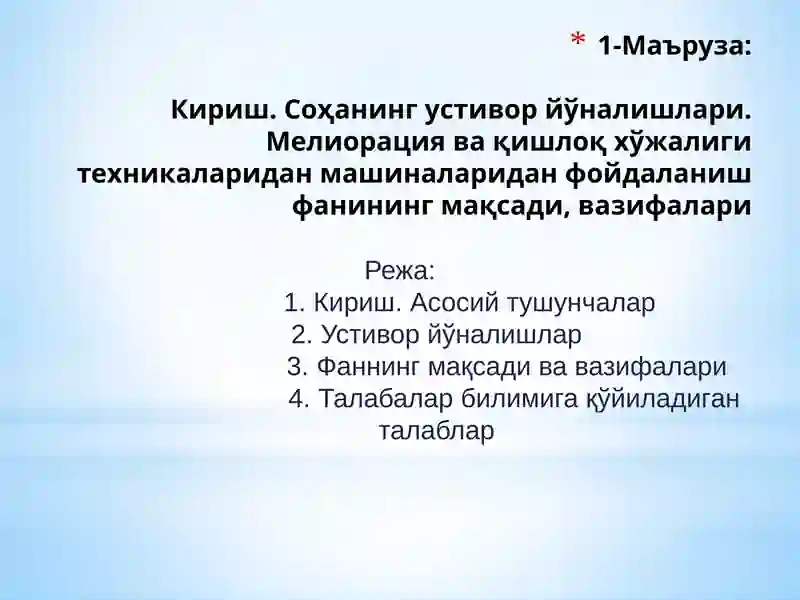 * 1-Маъруза:

Кириш. Соҳанинг устивор йўналишлари. Мелиорация ва қишлоқ хўжалиги техникаларидан машиналаридан фойдаланиш фанининг мақсади, вазифалари

Режа:
1. Кириш. Асосий тушунчалар
2. Устивор йўналишлар
3. Фаннинг мақсади ва вазифалари
4. Талабалар билимига қўйиладиган талаблар